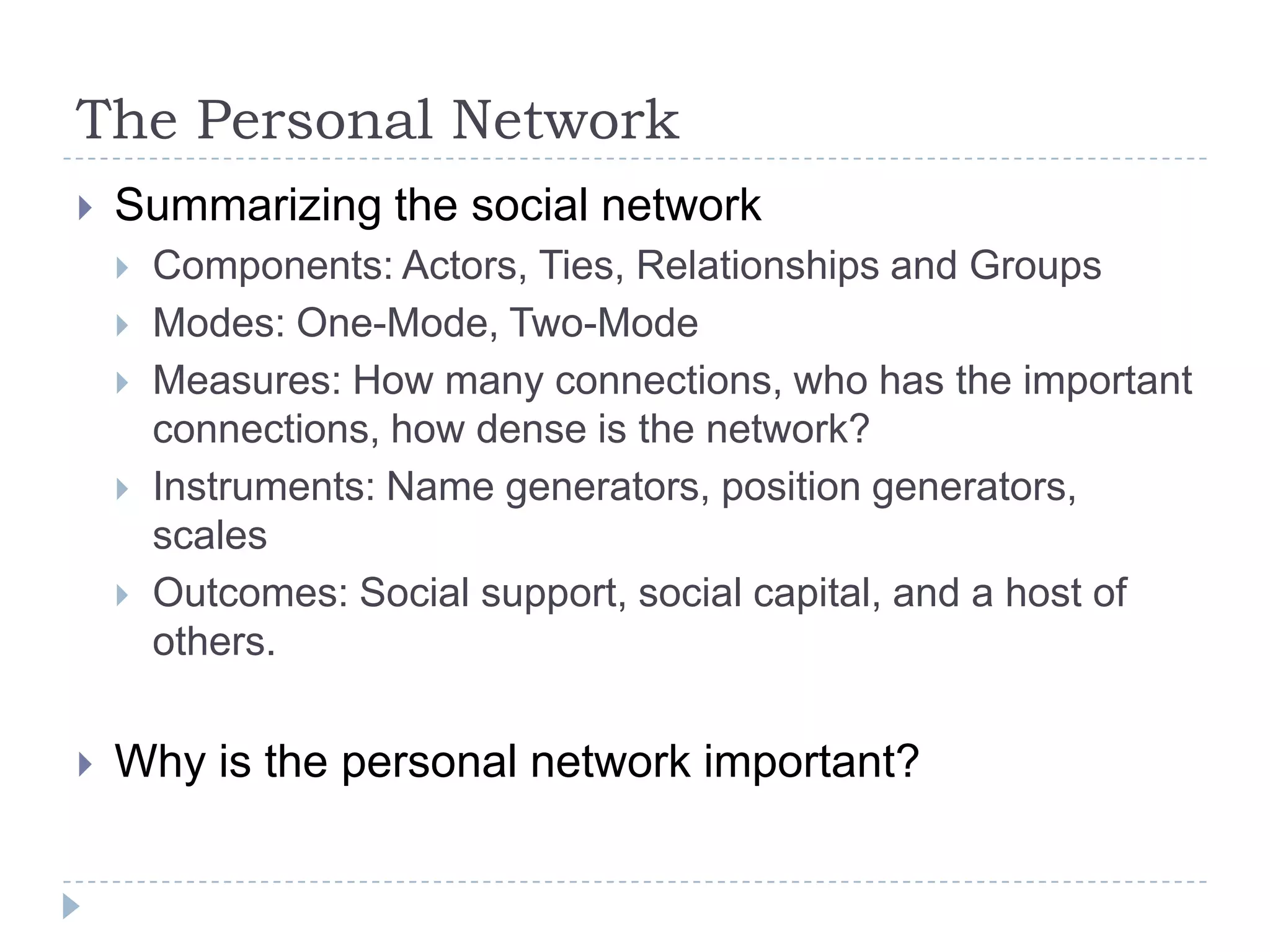 The Personal Network

Summarizing the social network

Components: Actors, Ties, Relationships and Groups

Modes: One-Mode, Two-Mode

Measures: How many connections, who has the important connections, how dense is the network?

Instruments: Name generators, position generators, scales

Outcomes: Social support, social capital, and a host of others.

Why is the personal network important?